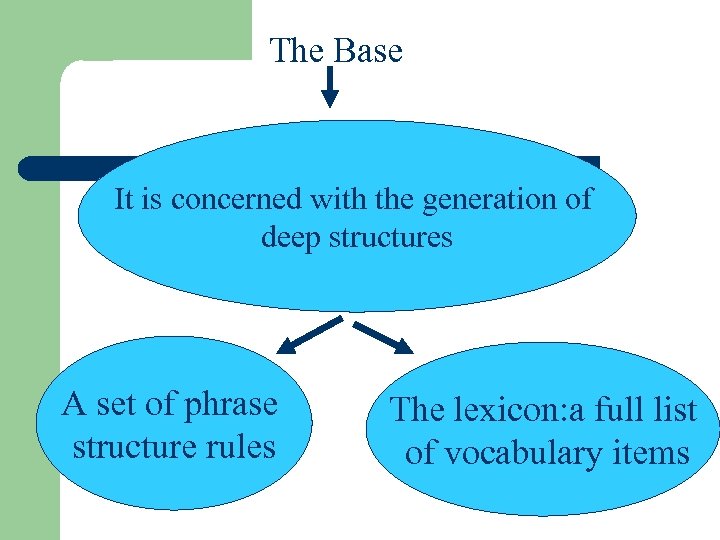 The Base

It is concerned with the generation of deep structures

A set of phrase structure rules

The lexicon:a full list of vocabulary items